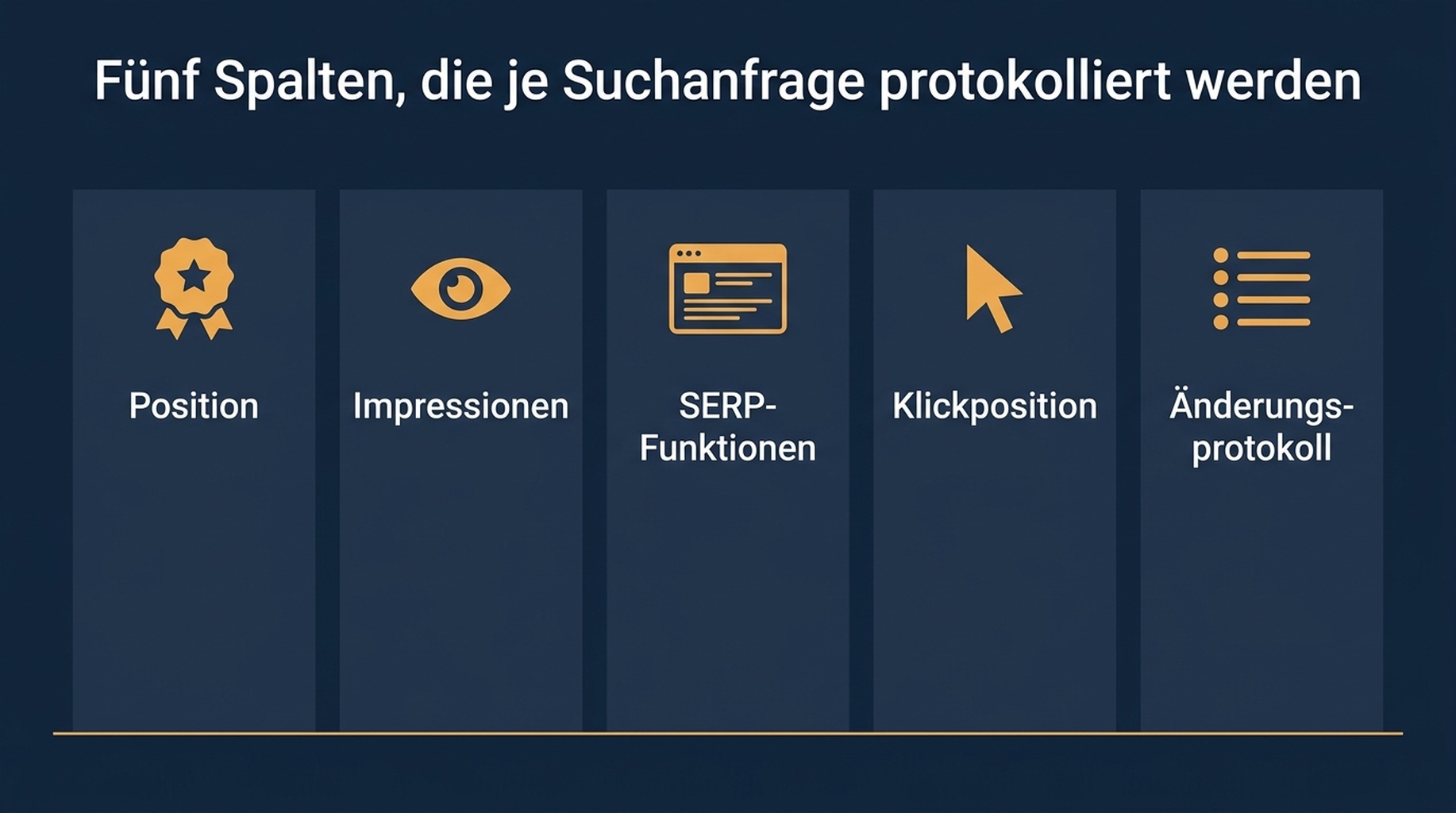 Fünf Spalten, die je Suchanfrage protokolliert werden

Position

Impressionen

SERP-Funktionen

Klickposition

Änderungsprotokoll